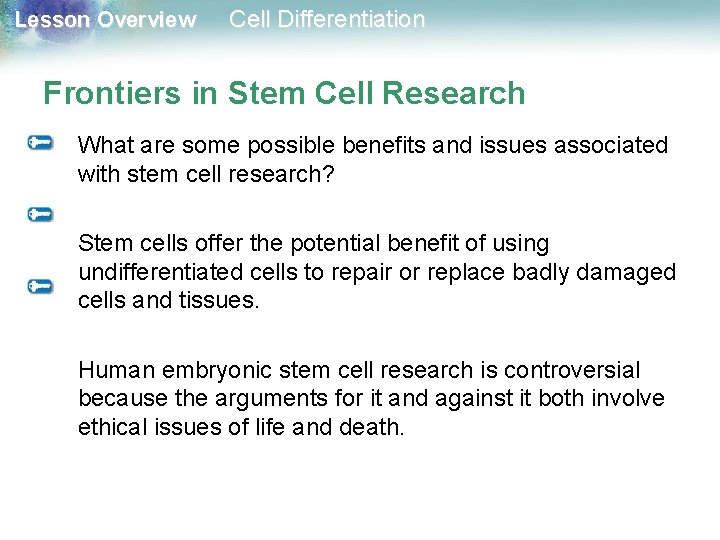 Lesson Overview Cell Differentiation

Frontiers in Stem Cell Research

What are some possible benefits and issues associated with stem cell research?

Stem cells offer the potential benefit of using undifferentiated cells to repair or replace badly damaged cells and tissues.

Human embryonic stem cell research is controversial because the arguments for it and against it both involve ethical issues of life and death.